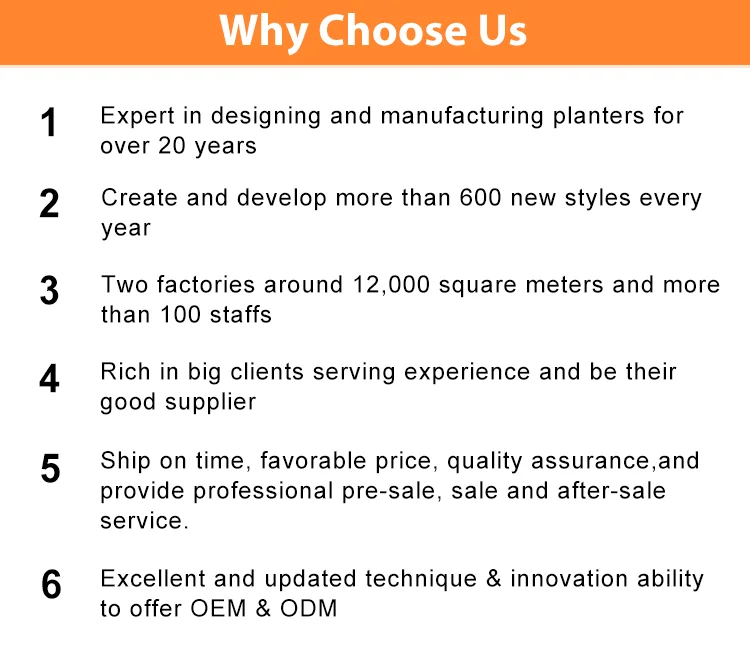 Why Choose Us

1 Expert in designing and manufacturing planters for over 20 years

2 Create and develop more than 600 new styles every year

3 Two factories around 12,000 square meters and more than 100 staffs

4 Rich in big clients serving experience and be their good supplier

5 Ship on time, favorable price, quality assurance,and provide professional pre-sale, sale and after-sale service.

6 Excellent and updated technique & innovation ability to offer OEM & ODM